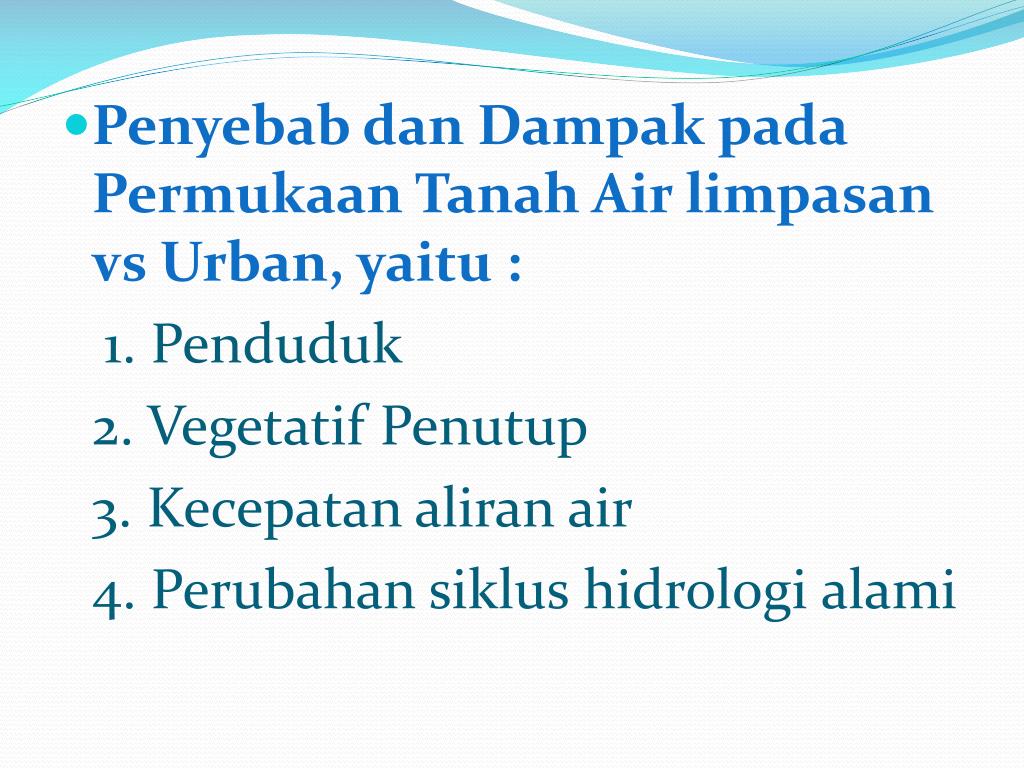 Penyebab dan Dampak pada Permukaan Tanah Air limpasan vs Urban, yaitu :

1. Penduduk

2. Vegetatif Penutup

3. Kecepatan aliran air

4. Perubahan siklus hidrologi alami